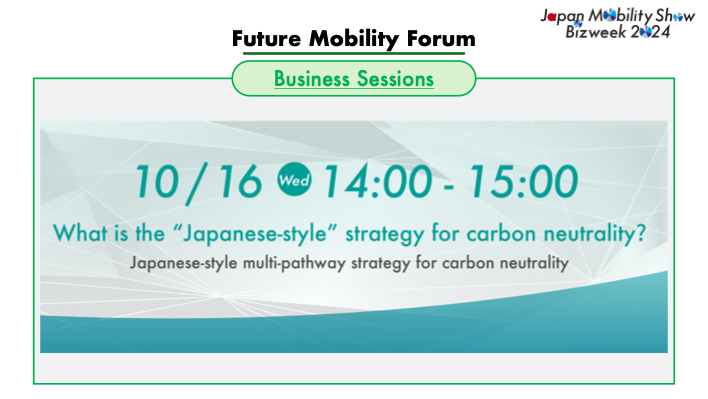 Japan Mobility Show
Bizweek 2024

Future Mobility Forum

Business Sessions

10/16 Wed 14:00 - 15:00

What is the "Japanese-style" strategy for carbon neutrality?

Japanese-style multi-pathway strategy for carbon neutrality